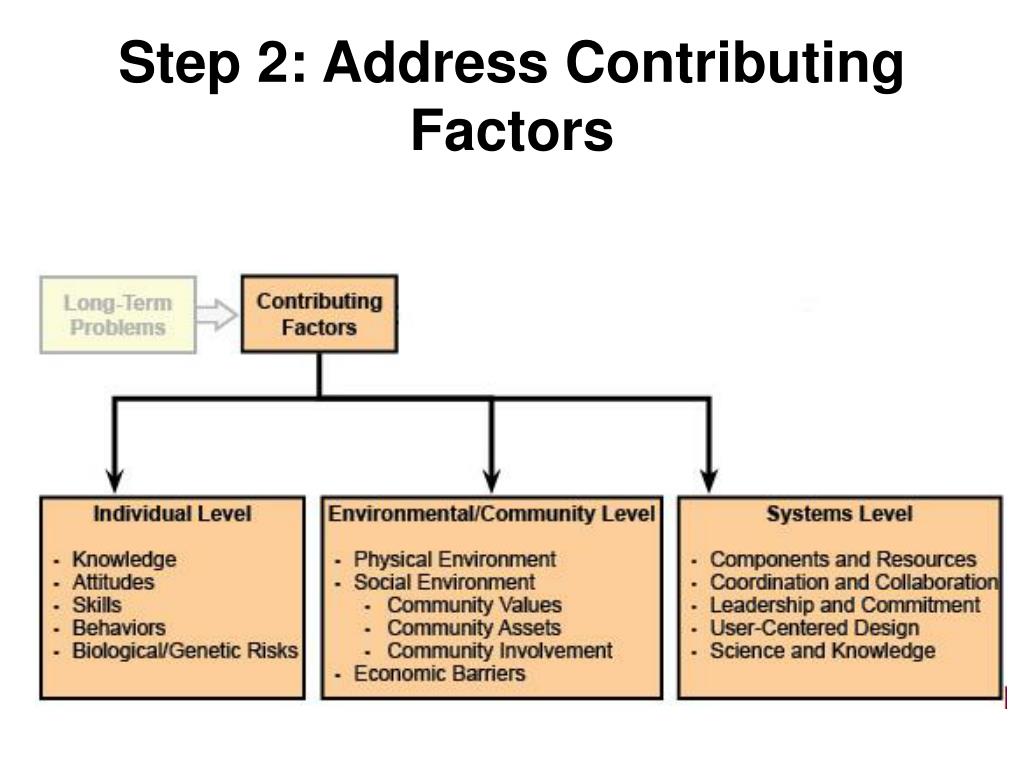 Step 2: Address Contributing Factors

Long-Term Problems

Contributing Factors

Individual Level

- Knowledge
- Attitudes
- Skills
- Behaviors
- Biological/Genetic Risks

Environmental/Community Level

- Physical Environment
- Social Environment
  - Community Values
  - Community Assets
  - Community Involvement
- Economic Barriers

Systems Level

- Components and Resources
- Coordination and Collaboration
- Leadership and Commitment
- User-Centered Design
- Science and Knowledge